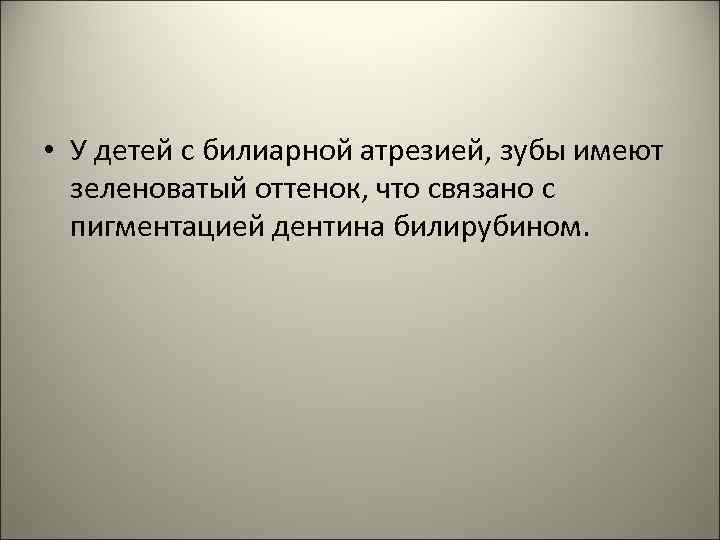 • У детей с билиарной атрезией, зубы имеют зеленоватый оттенок, что связано с пигментацией дентина билирубином.